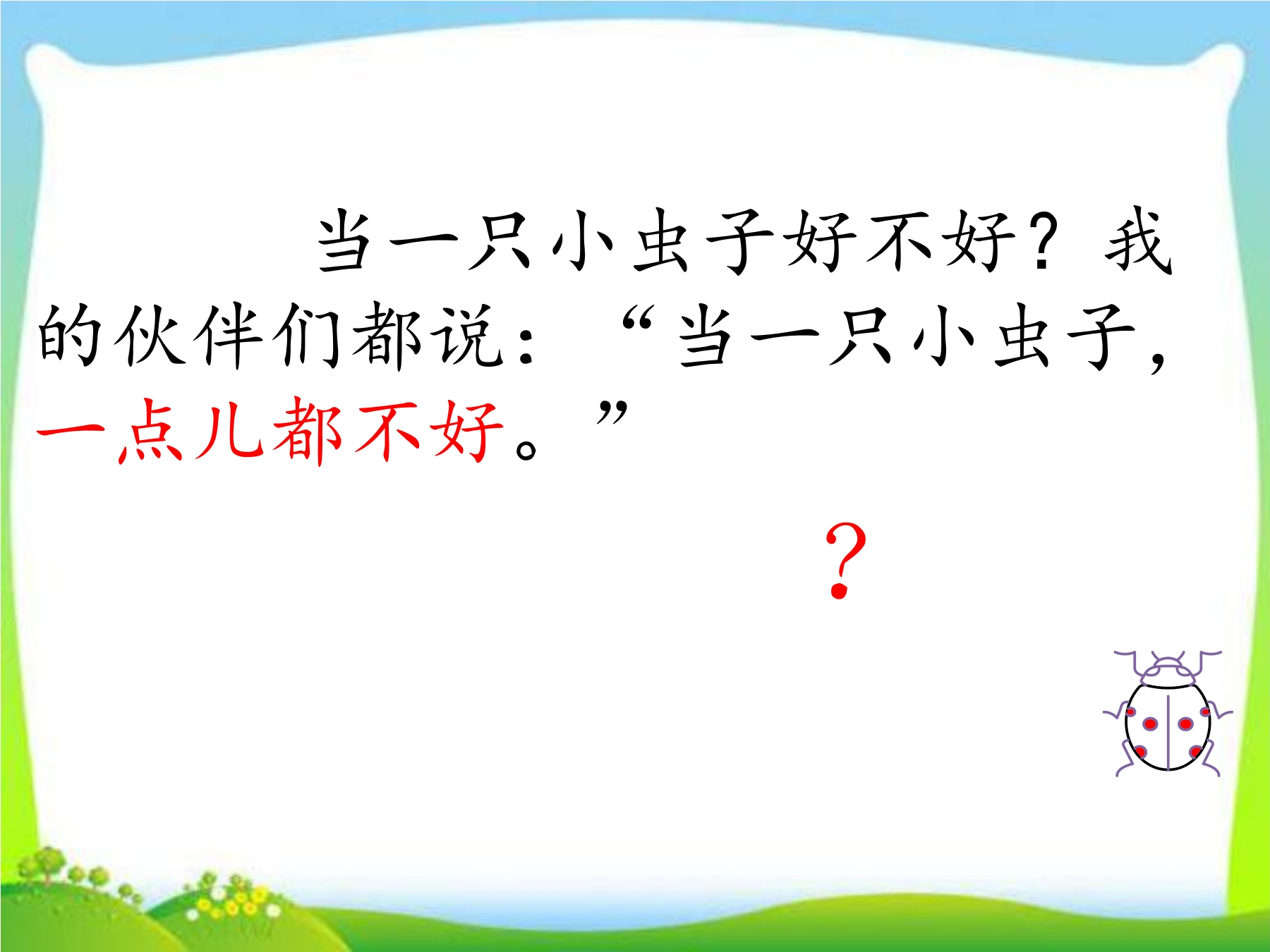 当一只小虫子好不好？我的伙伴们都说：“当一只小虫子，一点儿都不好。”

？